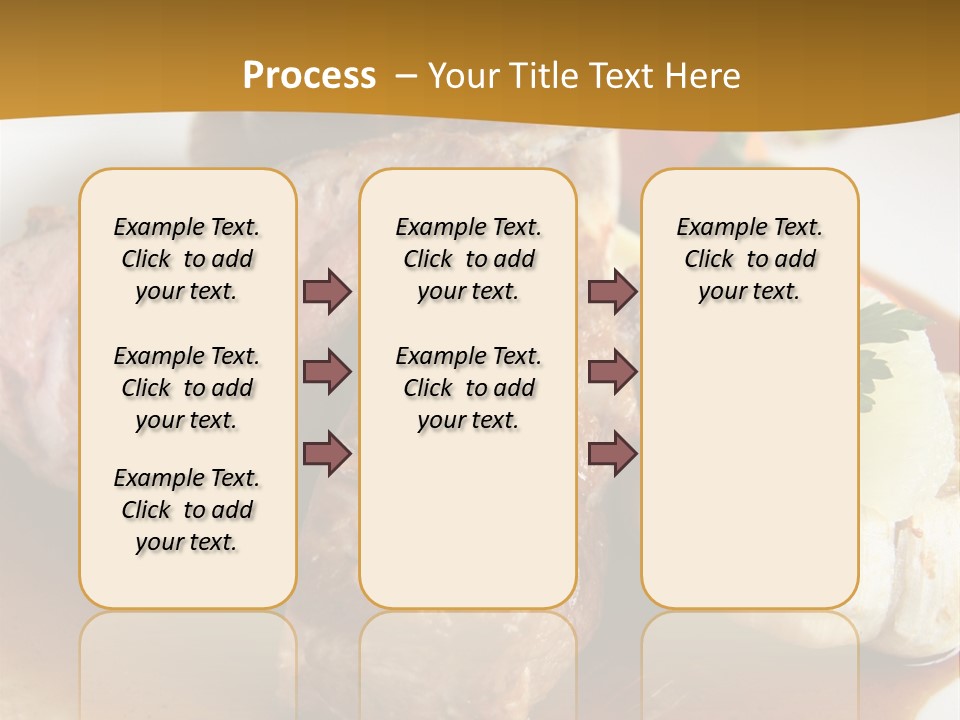 Process – Your Title Text Here

Example Text. Click to add your text.

Example Text. Click to add your text.

Example Text. Click to add your text.

Example Text. Click to add your text.

Example Text. Click to add your text.

Example Text. Click to add your text.